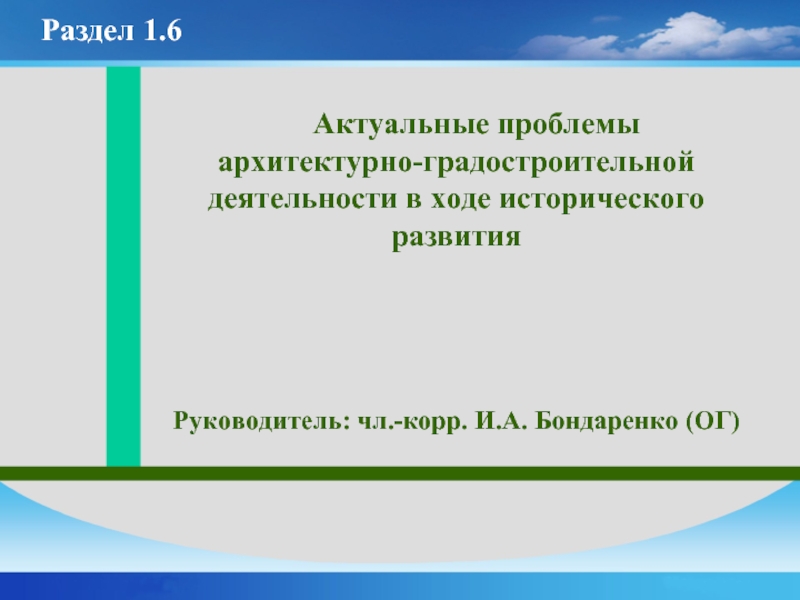 Раздел 1.6

Актуальные проблемы архитектурно-градостроительной деятельности в ходе исторического развития

Руководитель: чл.-корр. И.А. Бондаренко (ОГ)